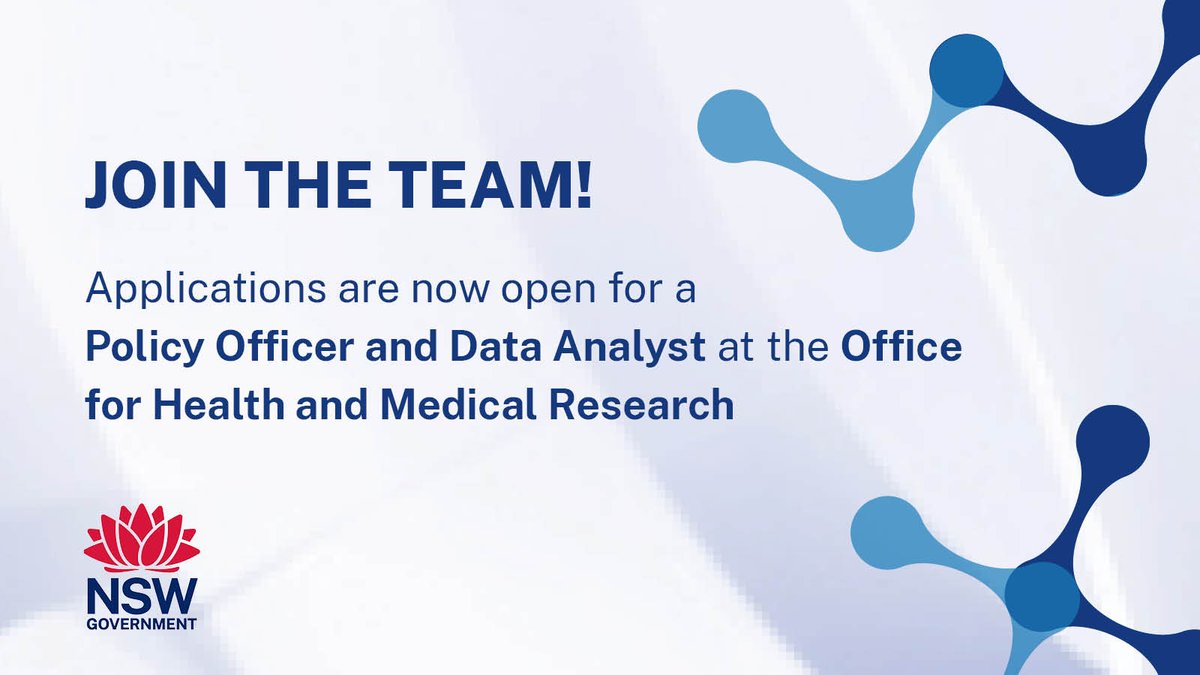 JOIN THE TEAM!

Applications are now open for a Policy Officer and Data Analyst at the Office for Health and Medical Research

NSW
GOVERNMENT